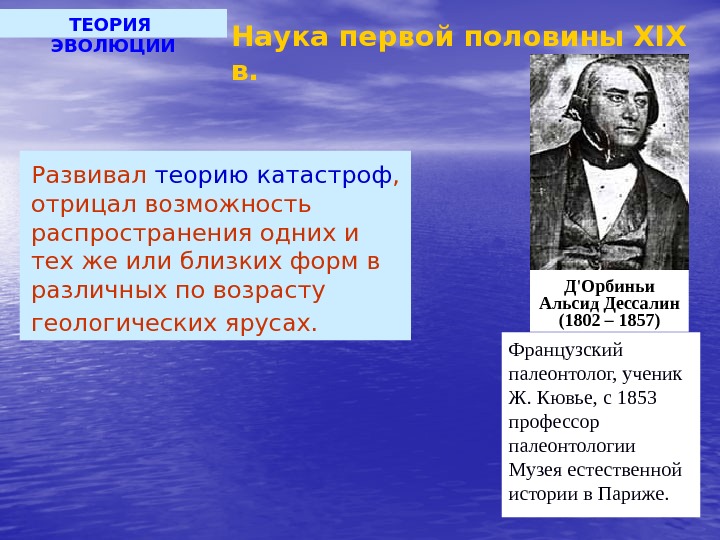 ТЕОРИЯ ЭВОЛЮЦИИ

Наука первой половины XIX в.

Развивал теорию катастроф, отрицал возможность распространения одних и тех же или близких форм в различных по возрасту геологических ярусах.

Д'Орбиньи Альсид Дессалин (1802 – 1857)

Французский палеонтолог, ученик Ж. Кювье, с 1853 профессор палеонтологии Музея естественной истории в Париже.